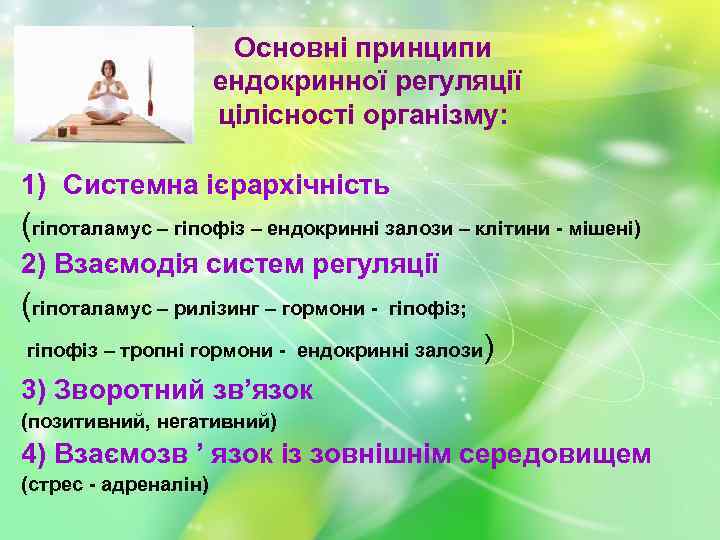 Основні принципи ендокринної регуляції цілісності організму:

1) Системна ієрархічність
(гіпоталамус – гіпофіз – ендокринні залози – клітини - мішені)
2) Взаємодія систем регуляції
(гіпоталамус – рилізинг – гормони - гіпофіз;
гіпофіз – тропні гормони - ендокринні залози)
3) Зворотний зв’язок
(позитивний, негативний)
4) Взаємозв ’ язок із зовнішнім середовищем
(стрес - адреналін)